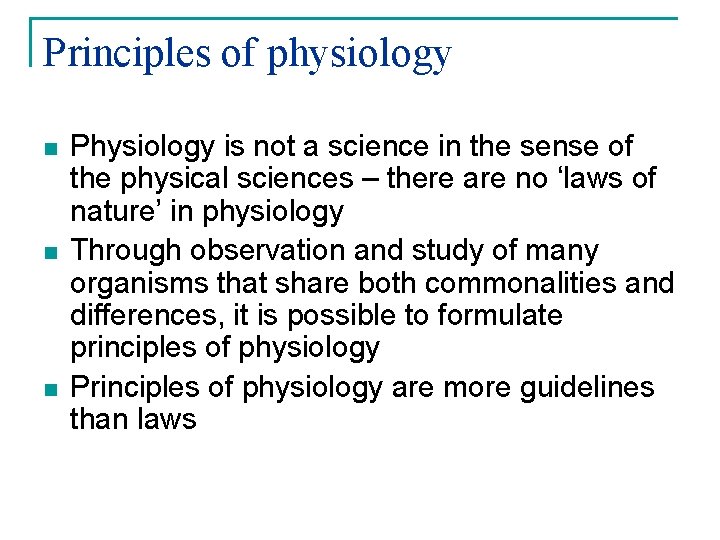 Principles of physiology

- Physiology is not a science in the sense of the physical sciences – there are no ‘laws of nature’ in physiology
- Through observation and study of many organisms that share both commonalities and differences, it is possible to formulate principles of physiology
- Principles of physiology are more guidelines than laws